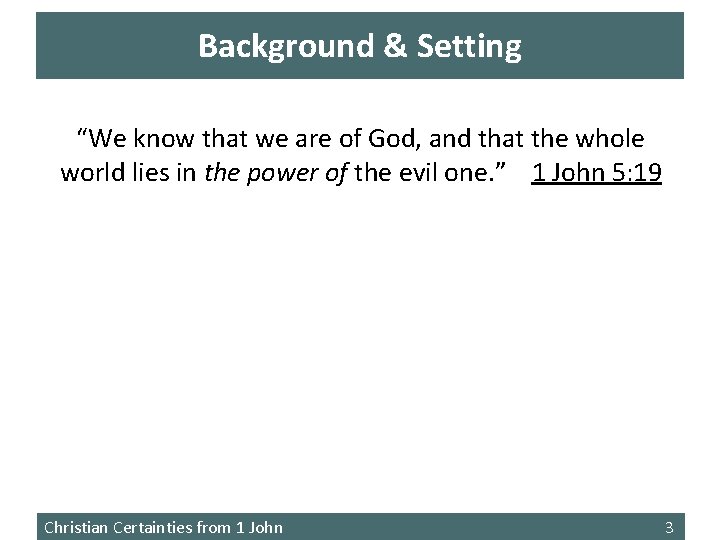 Background & Setting

“We know that we are of God, and that the whole world lies in the power of the evil one.” 1 John 5:19

Christian Certainties from 1 John 3